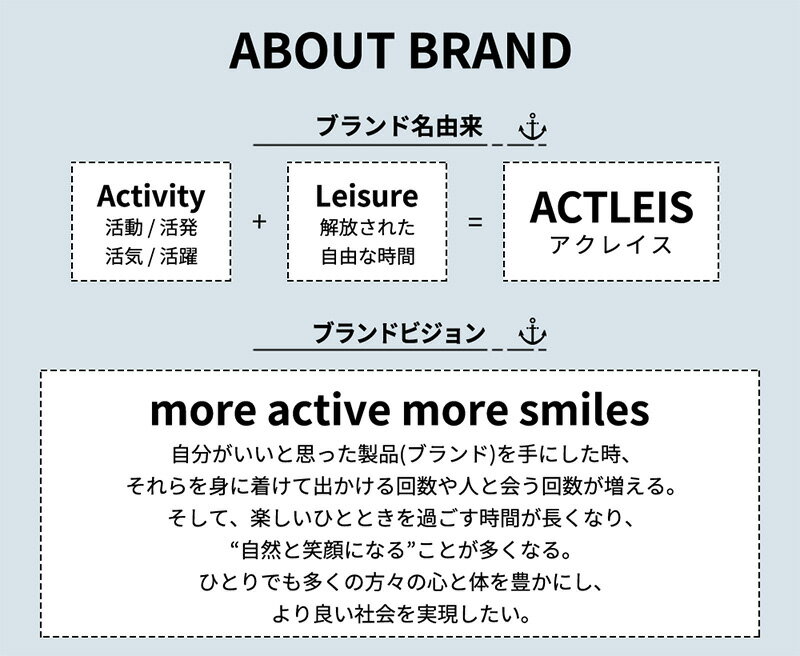 ABOUT BRAND

ブランド名由来

Activity
活動 / 活発
活気 / 活躍

+

Leisure
解放された
自由な時間

=

ACTLEIS
アクレイス

ブランドビジョン

more active more smiles
自分がいいと思った製品(ブランド)を手にした時、
それらを身に着けて出かける回数や人と会う回数が増える。
そして、楽しいひとときを過ごす時間が長くなり、
“自然と笑顔になる”ことが多くなる。
ひとりでも多くの方々の心と体を豊かにし、
より良い社会を実現したい。